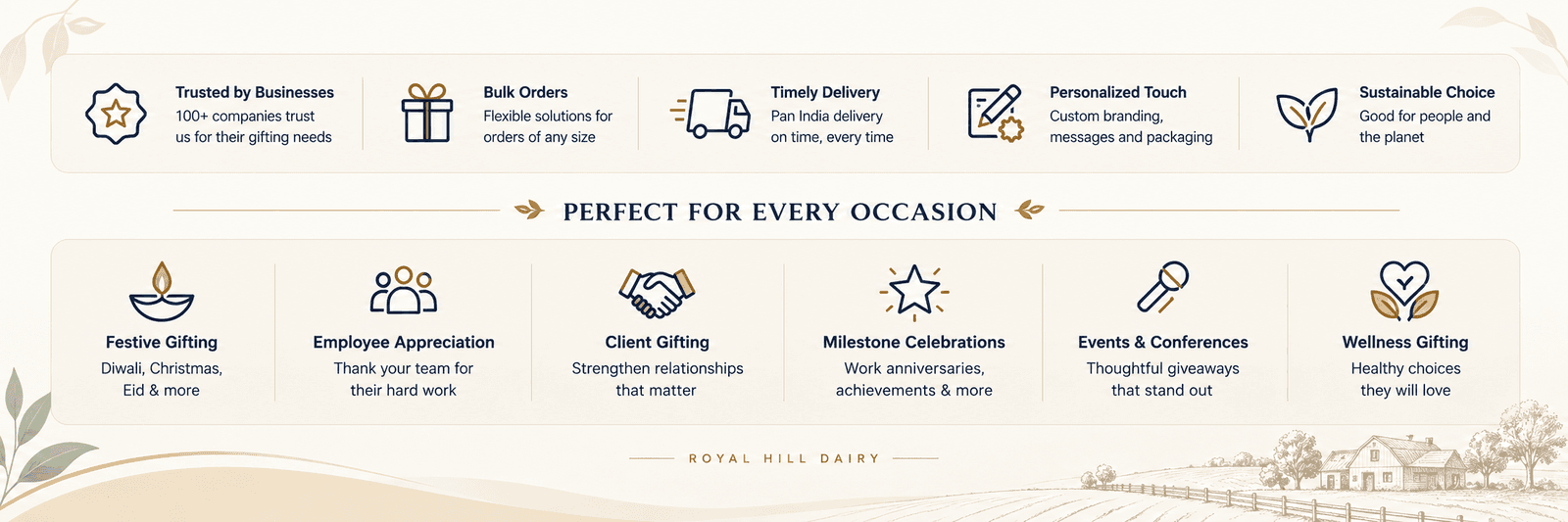 Trusted by Businesses
100+ companies trust us for their gifting needs

Bulk Orders
Flexible solutions for orders of any size

Timely Delivery
Pan India delivery on time, every time

Personalized Touch
Custom branding, messages and packaging

Sustainable Choice
Good for people and the planet

PERFECT FOR EVERY OCCASION

Festive Gifting
Diwali, Christmas, Eid & more

Employee Appreciation
Thank your team for their hard work

Client Gifting
Strengthen relationships that matter

Milestone Celebrations
Work anniversaries, achievements & more

Events & Conferences
Thoughtful giveaways that stand out

Wellness Gifting
Healthy choices they will love

ROYAL HILL DAIRY